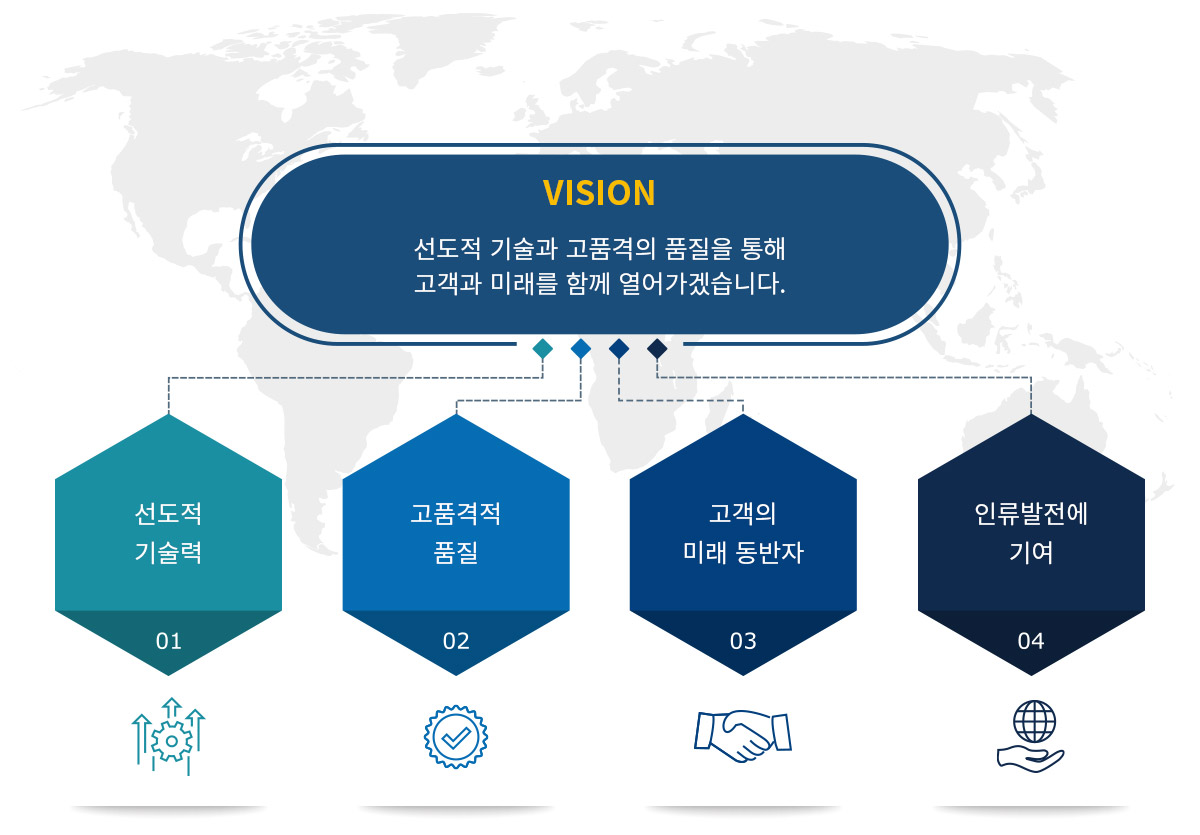 VISION

선도적 기술과 고품격의 품질을 통해 고객과 미래를 함께 열어가겠습니다.

선도적 기술력

01

고품격적 품질

02

고객의 미래 동반자

03

인류발전에 기여

04